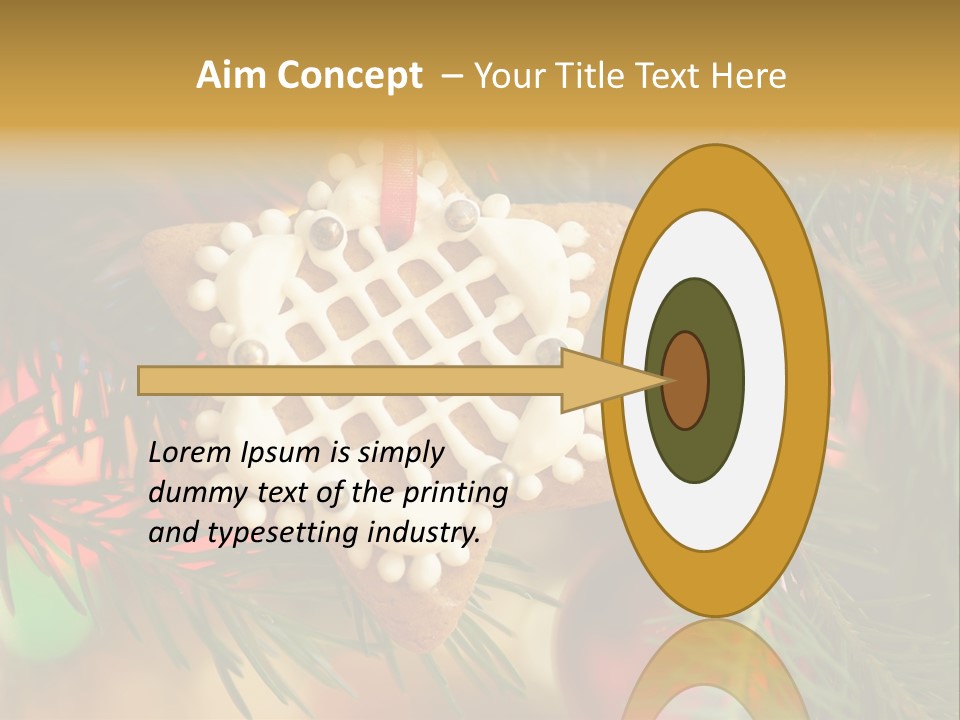 Aim Concept – Your Title Text Here

Lorem Ipsum is simply dummy text of the printing and typesetting industry.